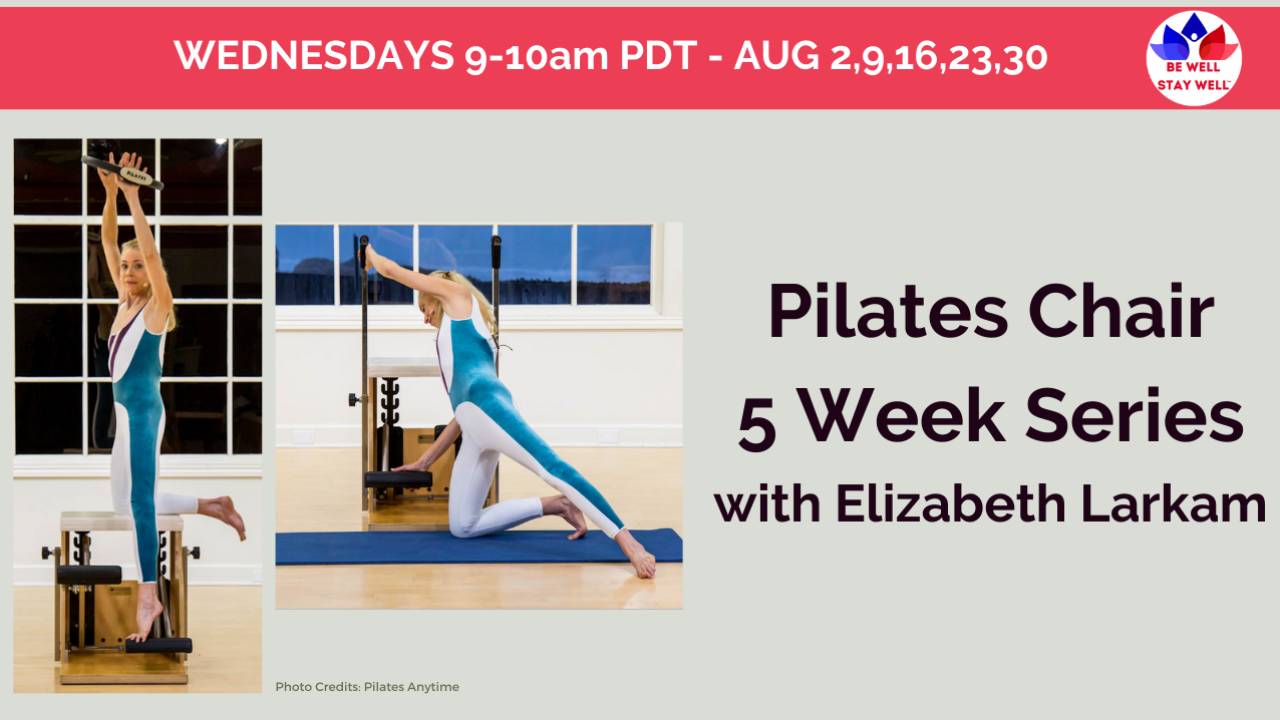 WEDNESDAYS 9-10am PDT - AUG 2,9,16,23,30

BE WELL STAY WELL

Pilates Chair 5 Week Series with Elizabeth Larkam

Photo Credits: Pilates Anytime